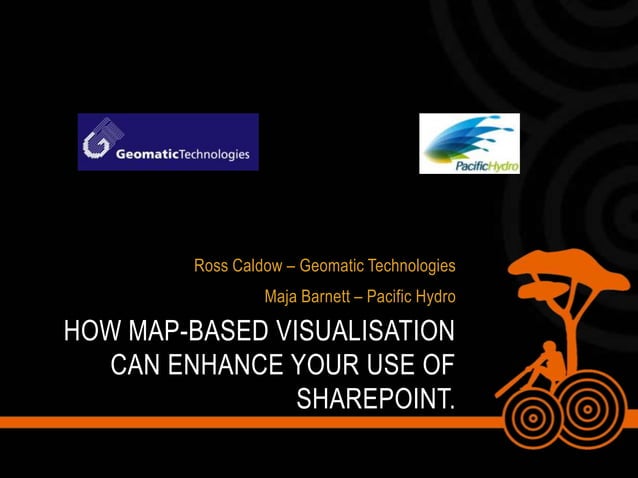 GeomaticTechnologies

PacificHydro

Ross Caldow – Geomatic Technologies

Maja Barnett – Pacific Hydro

HOW MAP-BASED VISUALISATION CAN ENHANCE YOUR USE OF SHAREPOINT.